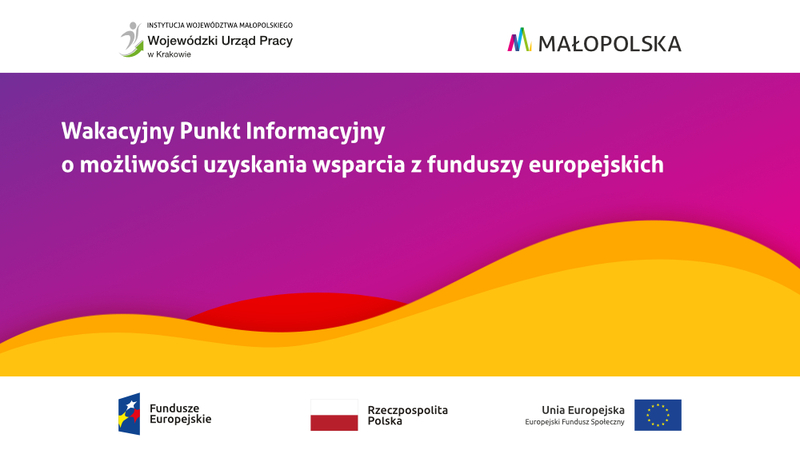 INSTYTUCJA WOJEWÓDZTWA MAŁOPOLSKIEGO
Wojewódzki Urząd Pracy
w Krakowie

MAŁOPOLSKA

Wakacyjny Punkt Informacyjny
o możliwości uzyskania wsparcia z funduszy europejskich

Fundusze Europejskie

Rzeczpospolita Polska

Unia Europejska
Europejski Fundusz Społeczny